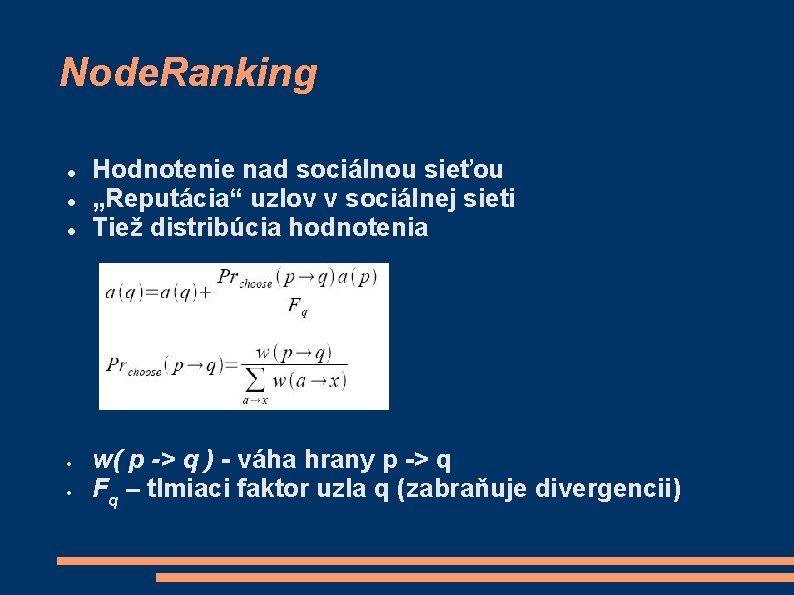 NodeRanking

- Hodnotenie nad sociálnou sieťou
- „Reputácia“ uzlov v sociálnej sieti
- Tiež distribúcia hodnotenia

$a(q)=a(q)+\frac{Pr_{choose}(p\rightarrow q)a(p)}{F_q}$

$Pr_{choose}(p\rightarrow q)=\frac{w(p\rightarrow q)}{\sum_{a\rightarrow x} w(a\rightarrow x)}$

- w( p -> q ) - váha hrany p -> q
- $F_q$ – tlmiaci faktor uzla q (zabraňuje divergencii)